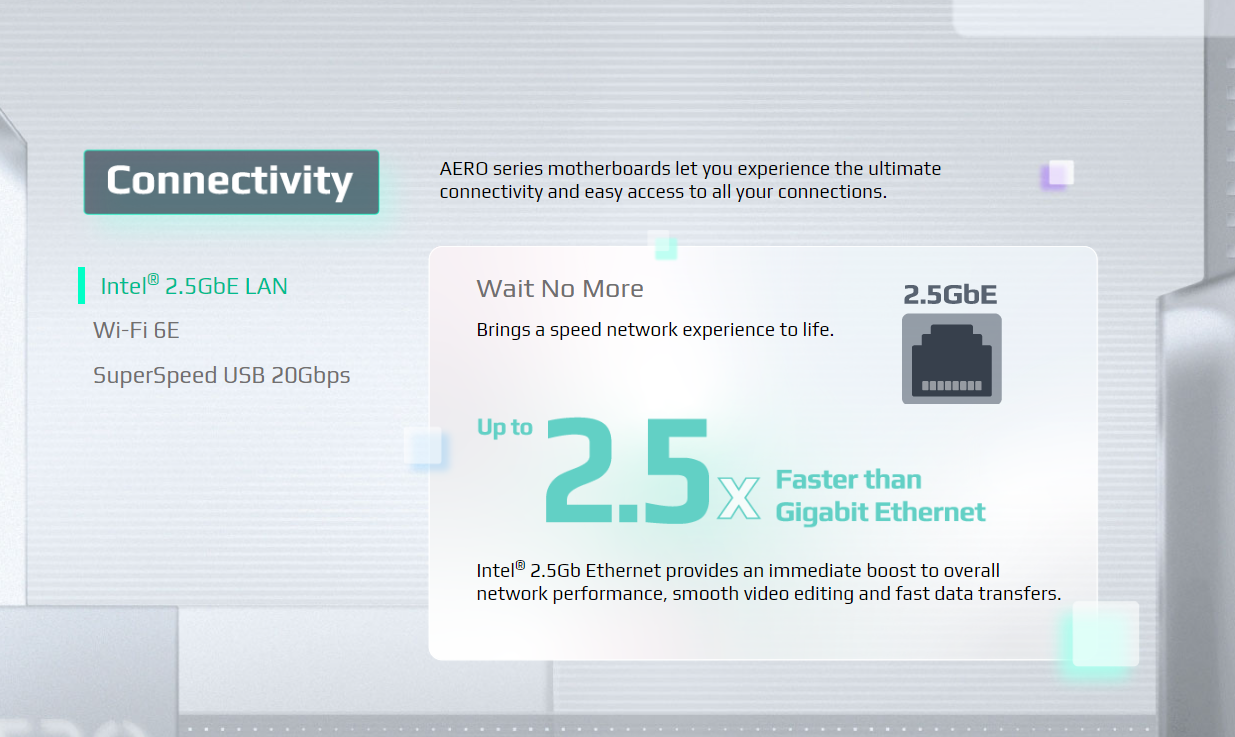 Connectivity

AERO series motherboards let you experience the ultimate connectivity and easy access to all your connections.

Intel® 2.5GbE LAN
Wi-Fi 6E
SuperSpeed USB 20Gbps

Wait No More

Brings a speed network experience to life.

2.5GbE

Up to 2.5x Faster than Gigabit Ethernet

Intel® 2.5Gb Ethernet provides an immediate boost to overall network performance, smooth video editing and fast data transfers.